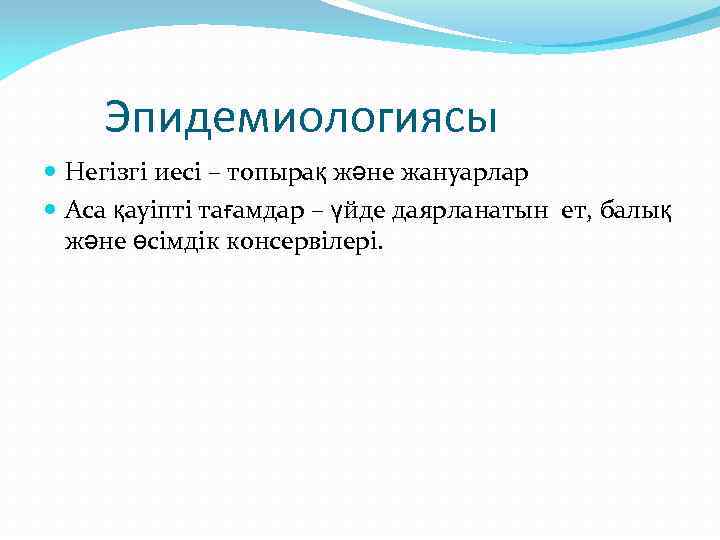 Эпидемиологиясы

Негізгі иесі – топырақ және жануарлар

Аса қауіпті тағамдар – үйде даярланатын ет, балық және өсімдік консервілері.